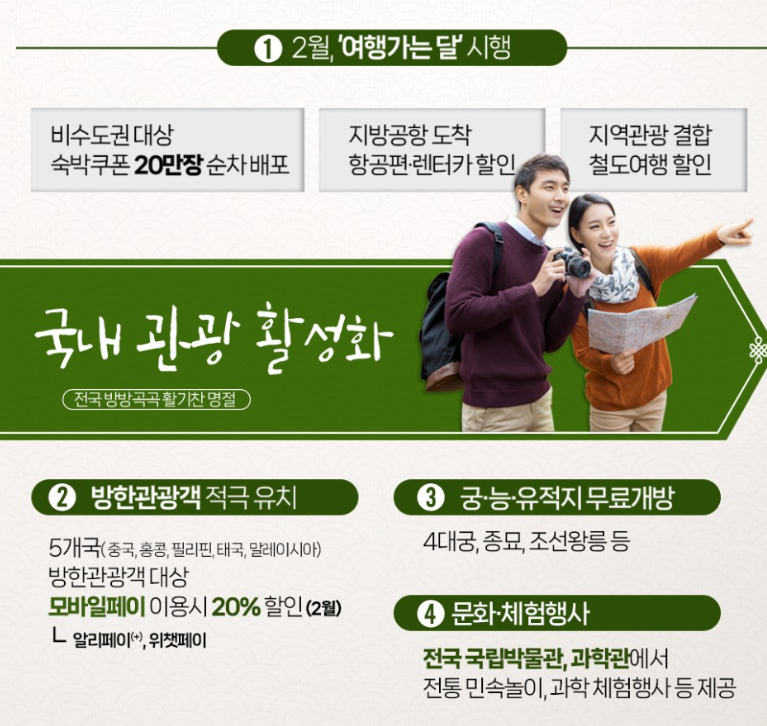 ① 2월, '여행가는 달' 시행

비수도권 대상
숙박쿠폰 20만장 순차 배포

지방공항 도착
항공편·렌터카 할인

지역관광 결합
철도여행 할인

국내 관광 활성화

전국 방방곡곡 활기찬 명절

② 방한관광객 적극 유치

5개국(중국, 홍콩, 필리핀, 태국, 말레이시아)
방한관광객 대상
모바일페이 이용시 20% 할인 (2월)
ㄴ 알리페이(+), 위챗페이

③ 궁·능·유적지 무료개방

4대궁, 종묘, 조선왕릉 등

④ 문화·체험행사

전국 국립박물관, 과학관에서
전통 민속놀이, 과학 체험행사 등 제공